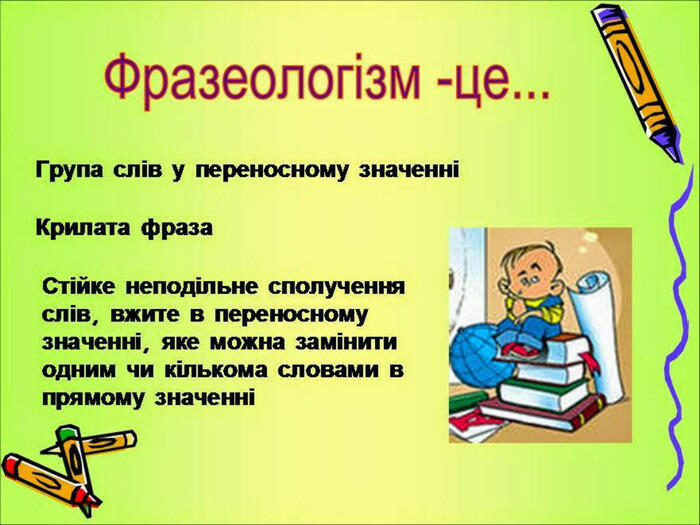 Фразеологізм -це...

Група слів у переносному значенні

Крилата фраза

Стійке неподільне сполучення слів, вжите в переносному значенні, яке можна замінити одним чи кількома словами в прямому значенні